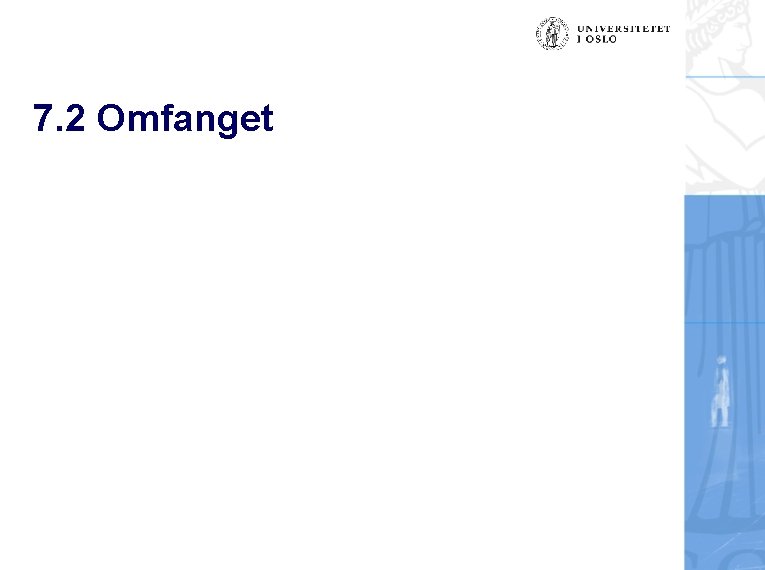 UNIVERSITETET
I OSLO

7.2 Omfanget